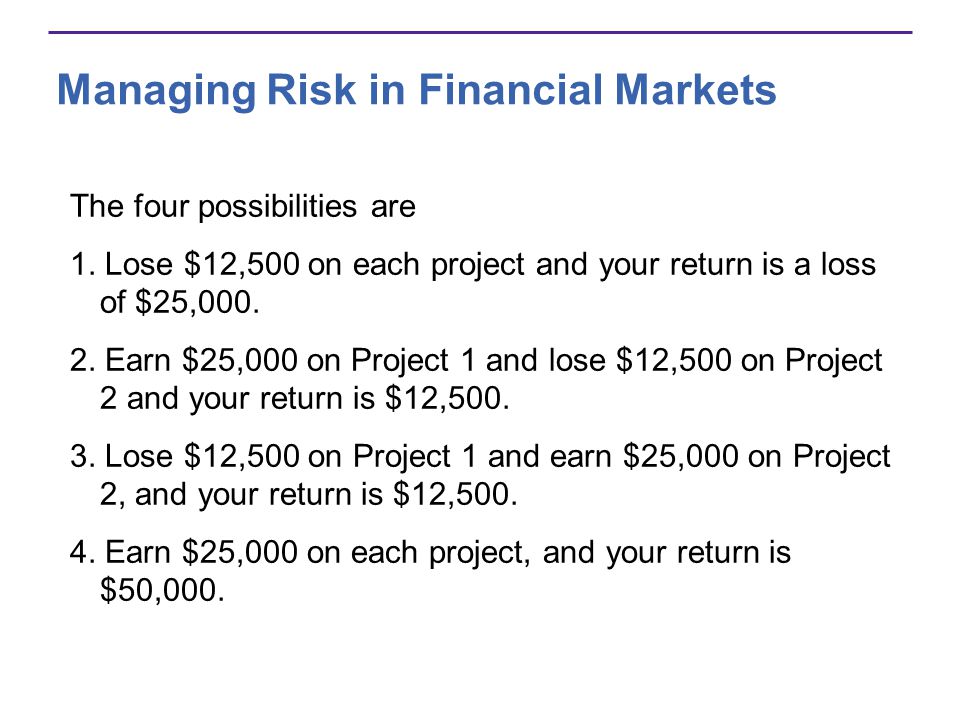 Managing Risk in Financial Markets

The four possibilities are

1. Lose \$12,500 on each project and your return is a loss of \$25,000.

2. Earn \$25,000 on Project 1 and lose \$12,500 on Project 2 and your return is \$12,500.

3. Lose \$12,500 on Project 1 and earn \$25,000 on Project 2, and your return is \$12,500.

4. Earn \$25,000 on each project, and your return is \$50,000.